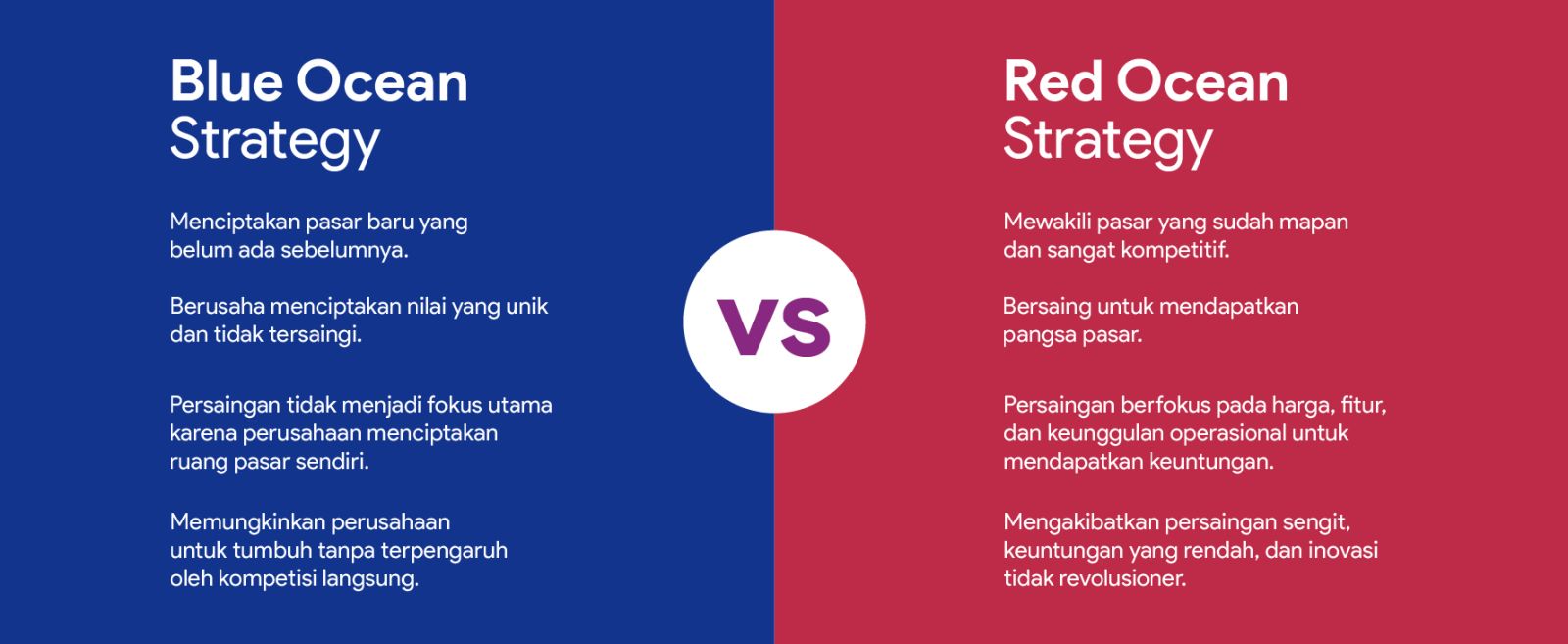 Blue Ocean Strategy

Menciptakan pasar baru yang belum ada sebelumnya.

Berusaha menciptakan nilai yang unik dan tidak tersaingi.

Persaingan tidak menjadi fokus utama karena perusahaan menciptakan ruang pasar sendiri.

Memungkinkan perusahaan untuk tumbuh tanpa terpengaruh oleh kompetisi langsung.

VS

Red Ocean Strategy

Mewakili pasar yang sudah mapan dan sangat kompetitif.

Bersaing untuk mendapatkan pangsa pasar.

Persaingan berfokus pada harga, fitur, dan keunggulan operasional untuk mendapatkan keuntungan.

Mengakibatkan persaingan sengit, keuntungan yang rendah, dan inovasi tidak revolusioner.